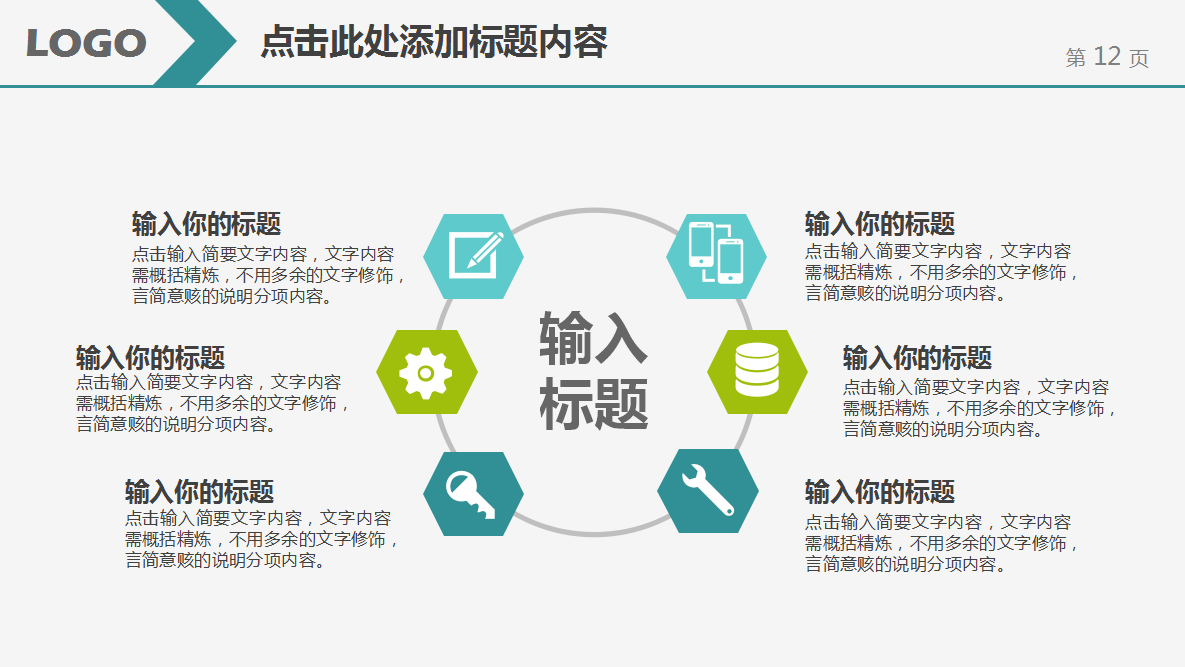 LOGO

点击此处添加标题内容

第 12 页

输入你的标题
点击输入简要文字内容，文字内容需概括精炼，不用多余的文字修饰，言简意赅的说明分项内容。

输入你的标题
点击输入简要文字内容，文字内容需概括精炼，不用多余的文字修饰，言简意赅的说明分项内容。

输入你的标题
点击输入简要文字内容，文字内容需概括精炼，不用多余的文字修饰，言简意赅的说明分项内容。

输入标题

输入你的标题
点击输入简要文字内容，文字内容需概括精炼，不用多余的文字修饰，言简意赅的说明分项内容。

输入你的标题
点击输入简要文字内容，文字内容需概括精炼，不用多余的文字修饰，言简意赅的说明分项内容。

输入你的标题
点击输入简要文字内容，文字内容需概括精炼，不用多余的文字修饰，言简意赅的说明分项内容。